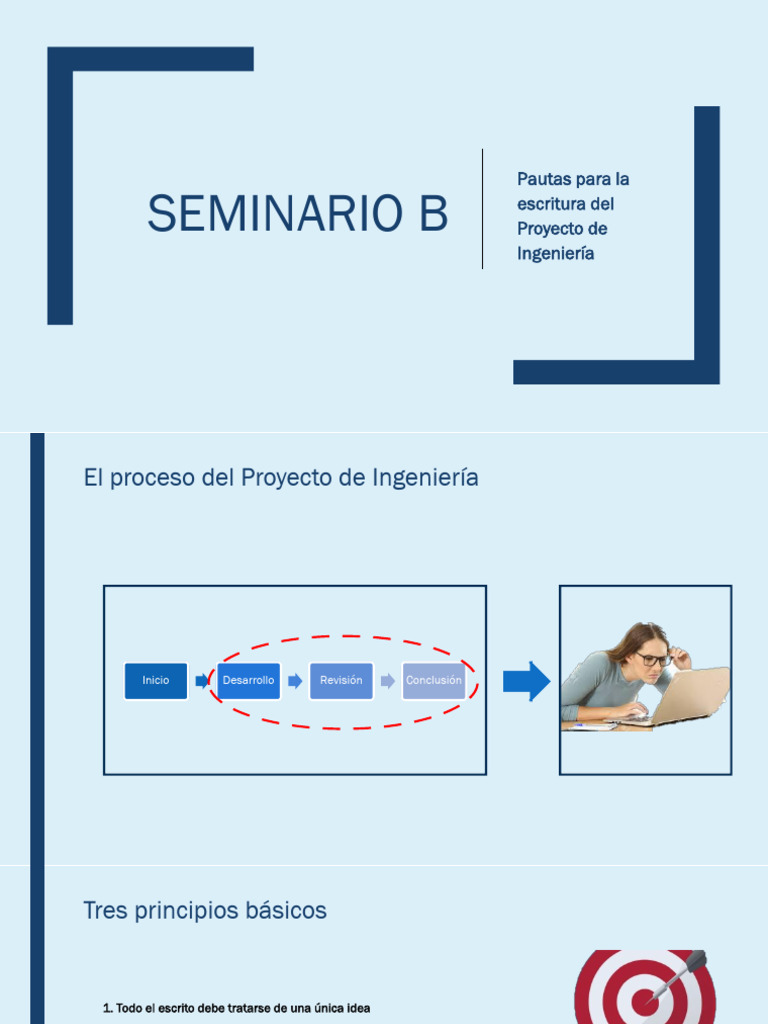 SEMINARIO B

Pautas para la escritura del Proyecto de Ingeniería

El proceso del Proyecto de Ingeniería

Inicio

Desarrollo

Revisión

Conclusión

Tres principios básicos

1. Todo el escrito debe tratarse de una única idea